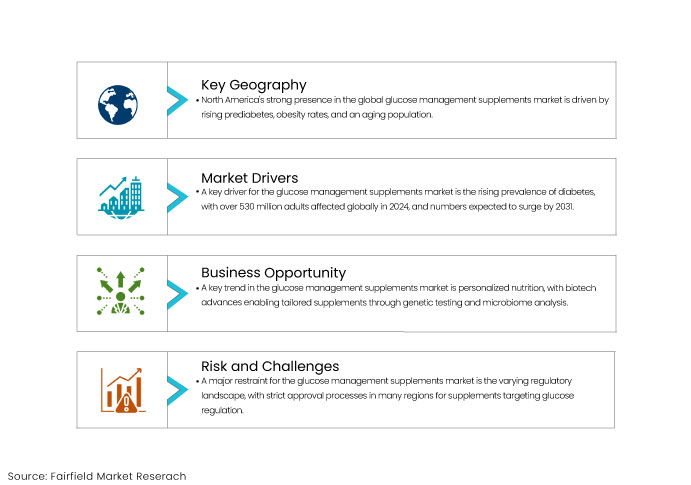 Key Geography

• North America's strong presence in the global glucose management supplements market is driven by rising prediabetes, obesity rates, and an aging population.

Market Drivers

• A key driver for the glucose management supplements market is the rising prevalence of diabetes, with over 530 million adults affected globally in 2024, and numbers expected to surge by 2031.

Business Opportunity

• A key trend in the glucose management supplements market is personalized nutrition, with biotech advances enabling tailored supplements through genetic testing and microbiome analysis.

Risk and Challenges

• A major restraint for the glucose management supplements market is the varying regulatory landscape, with strict approval processes in many regions for supplements targeting glucose regulation.

Source: Fairfield Market Reserach